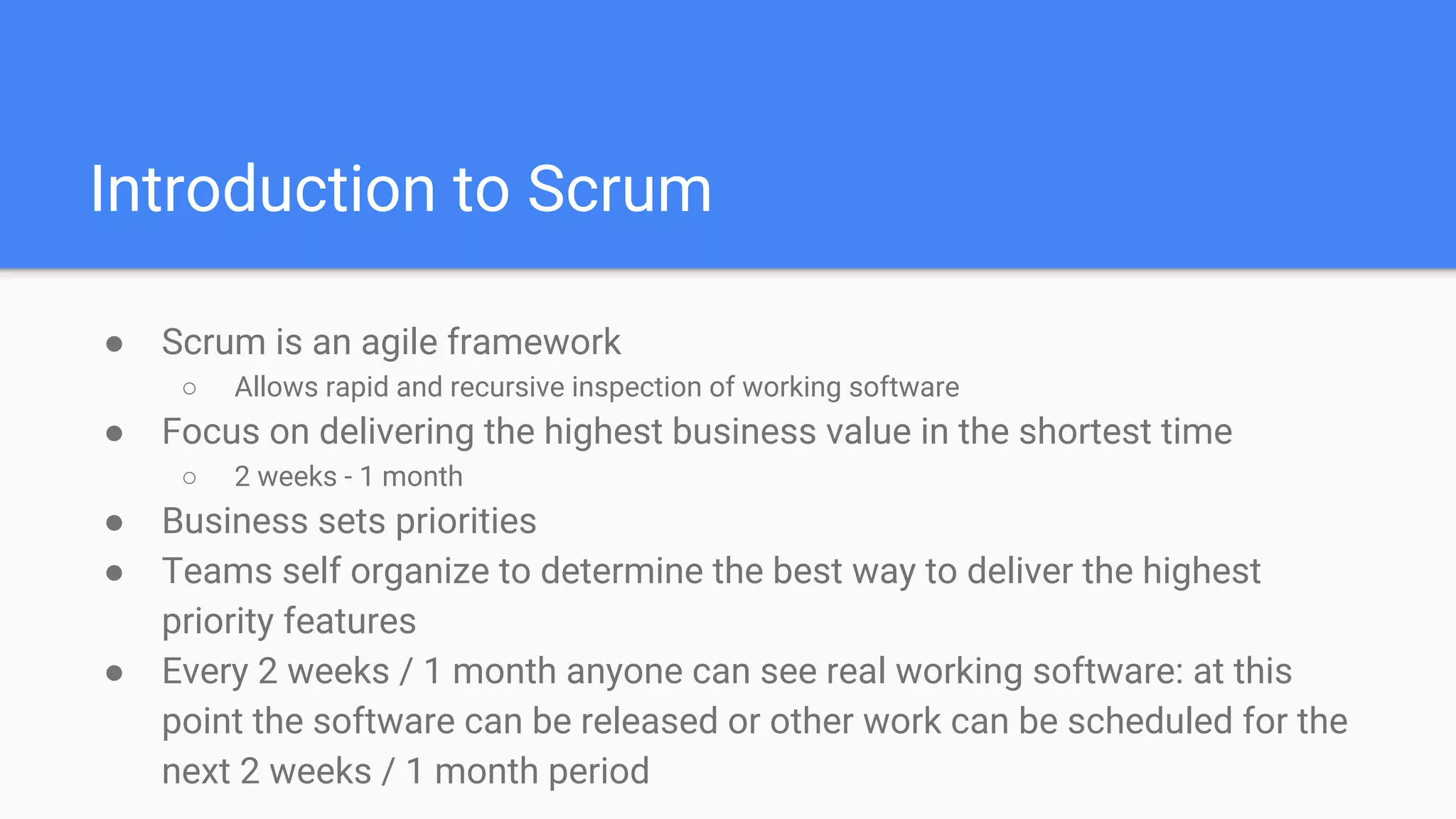 Introduction to Scrum

● Scrum is an agile framework
  ○ Allows rapid and recursive inspection of working software
● Focus on delivering the highest business value in the shortest time
  ○ 2 weeks - 1 month
● Business sets priorities
● Teams self organize to determine the best way to deliver the highest priority features
● Every 2 weeks / 1 month anyone can see real working software: at this point the software can be released or other work can be scheduled for the next 2 weeks / 1 month period